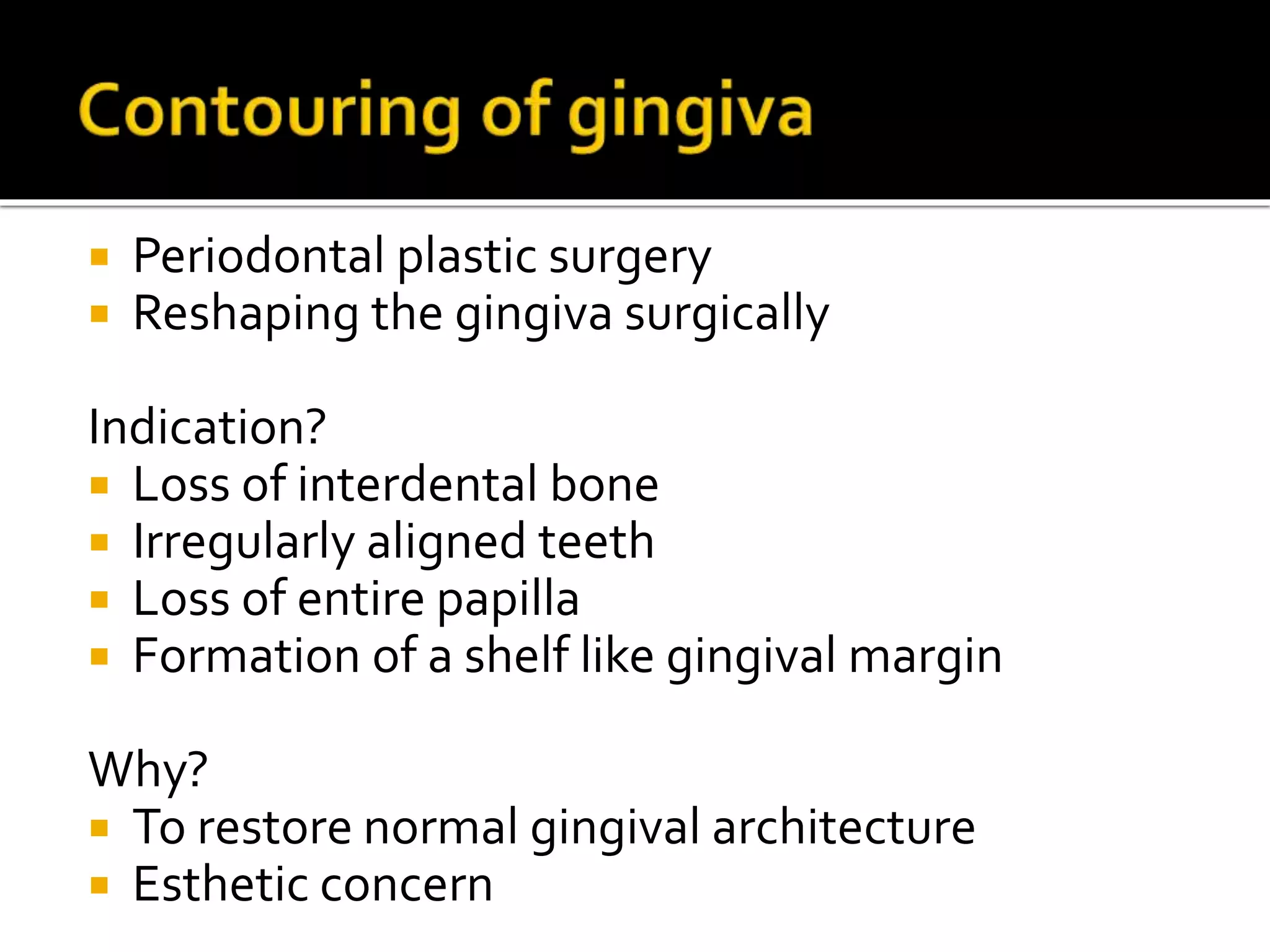 Contouring of gingiva

- Periodontal plastic surgery
- Reshaping the gingiva surgically

Indication?
- Loss of interdental bone
- Irregularly aligned teeth
- Loss of entire papilla
- Formation of a shelf like gingival margin

Why?
- To restore normal gingival architecture
- Esthetic concern